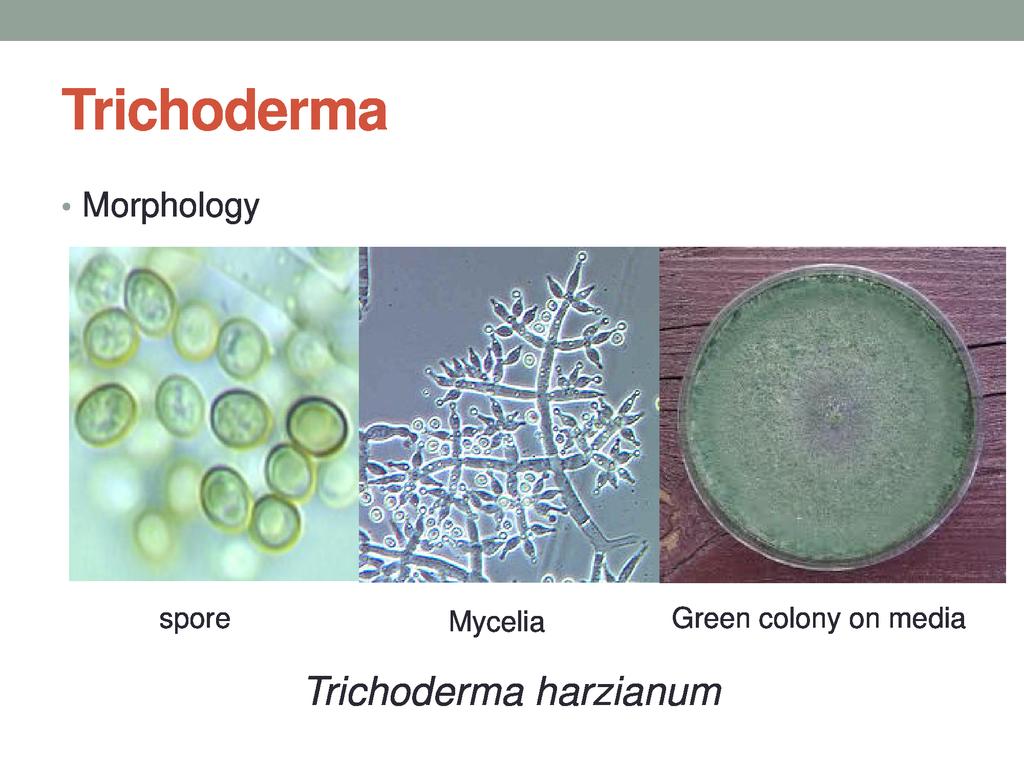 Trichoderma

• Morphology

spore

Mycelia

Green colony on media

Trichoderma harzianum